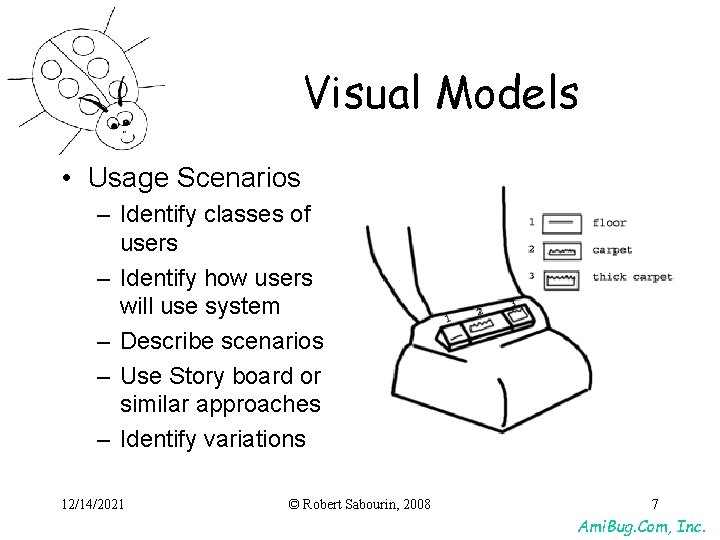 Visual Models

• Usage Scenarios
– Identify classes of users
– Identify how users will use system
– Describe scenarios
– Use Story board or similar approaches
– Identify variations

1 floor
2 carpet
3 thick carpet

1 2 3

12/14/2021 © Robert Sabourin, 2008 7

AmiBug.Com, Inc.